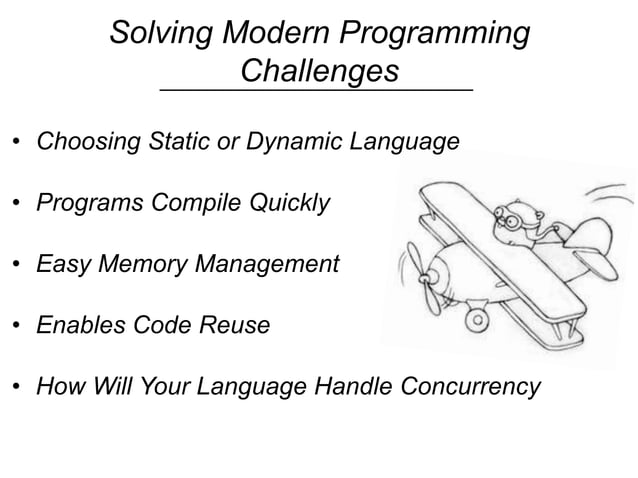 Solving Modern Programming Challenges

• Choosing Static or Dynamic Language

• Programs Compile Quickly

• Easy Memory Management

• Enables Code Reuse

• How Will Your Language Handle Concurrency